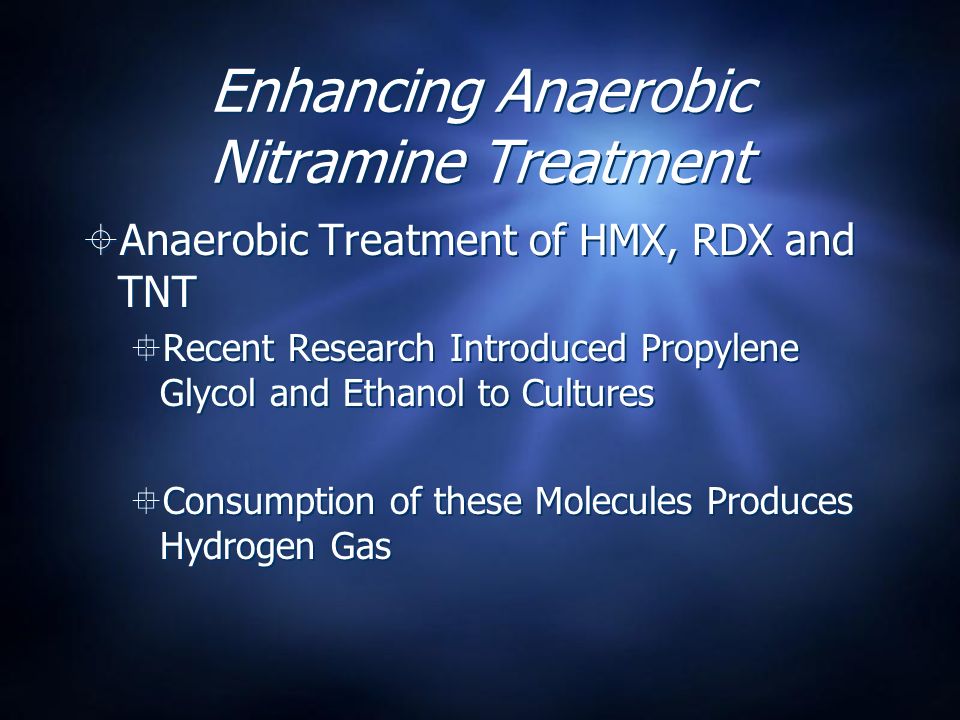 Enhancing Anaerobic Nitramine Treatment

Anaerobic Treatment of HMX, RDX and TNT

Recent Research Introduced Propylene Glycol and Ethanol to Cultures

Consumption of these Molecules Produces Hydrogen Gas